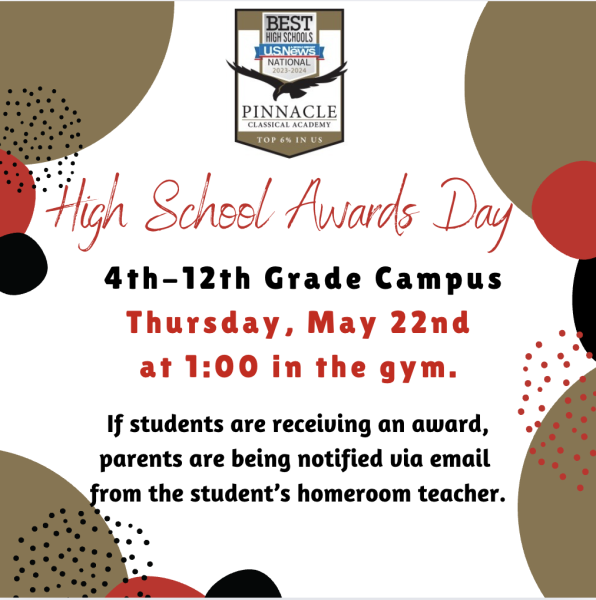 BEST
HIGH SCHOOLS
U.S.News
NATIONAL
2023-2024
PINNACLE
CLASSICAL ACADEMY
TOP 6% IN US

High School Awards Day

4th–12th Grade Campus
Thursday, May 22nd
at 1:00 in the gym.

If students are receiving an award, parents are being notified via email from the student's homeroom teacher.